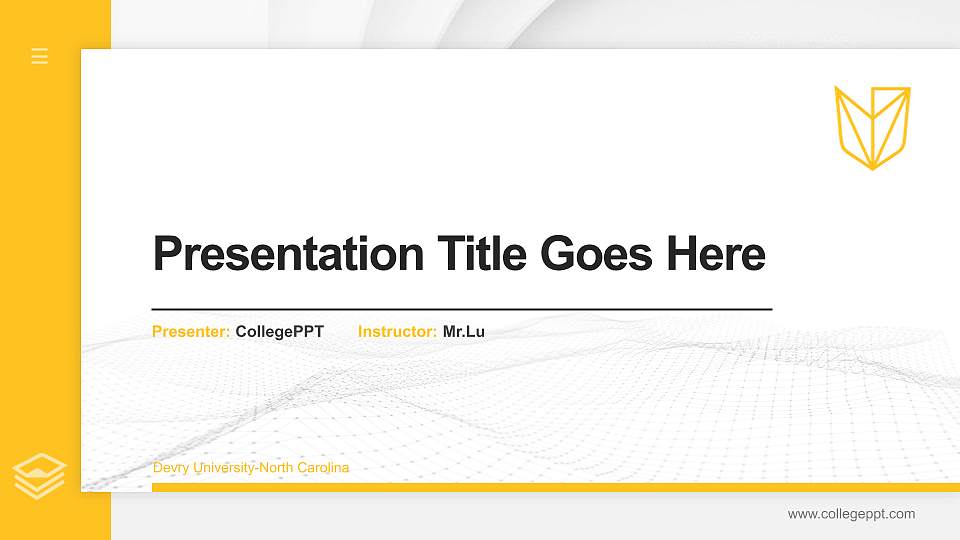 Presentation Title Goes Here

Presenter: CollegePPT Instructor: Mr.Lu

Devry University-North Carolina

www.collegeppt.com